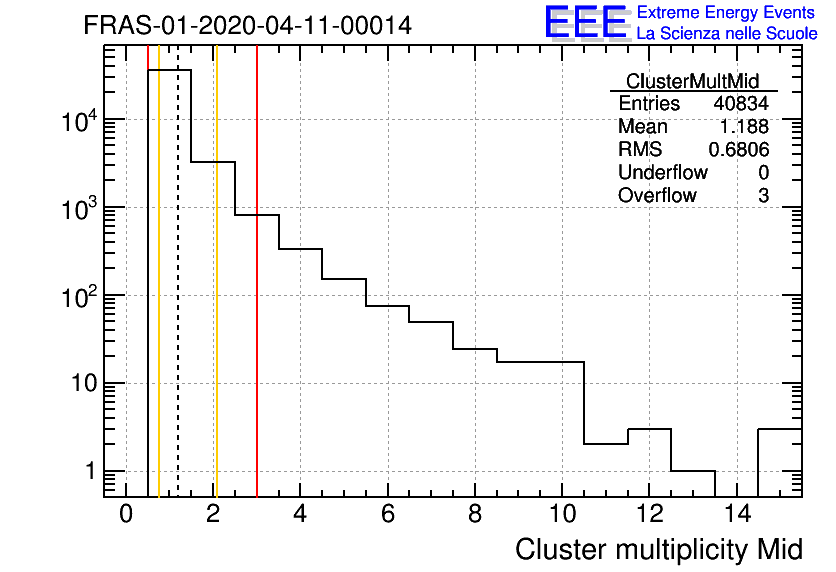 FRAS-01-2020-04-11-00014

EEE Extreme Energy Events
La Scienza nelle Scuole

| ClusterMultMid | |
|---|---|
| Entries | 40834 |
| Mean | 1.188 |
| RMS | 0.6806 |
| Underflow | 0 |
| Overflow | 3 |

$10^4$
$10^3$
$10^2$
10
1

0 2 4 6 8 10 12 14

Cluster multiplicity Mid